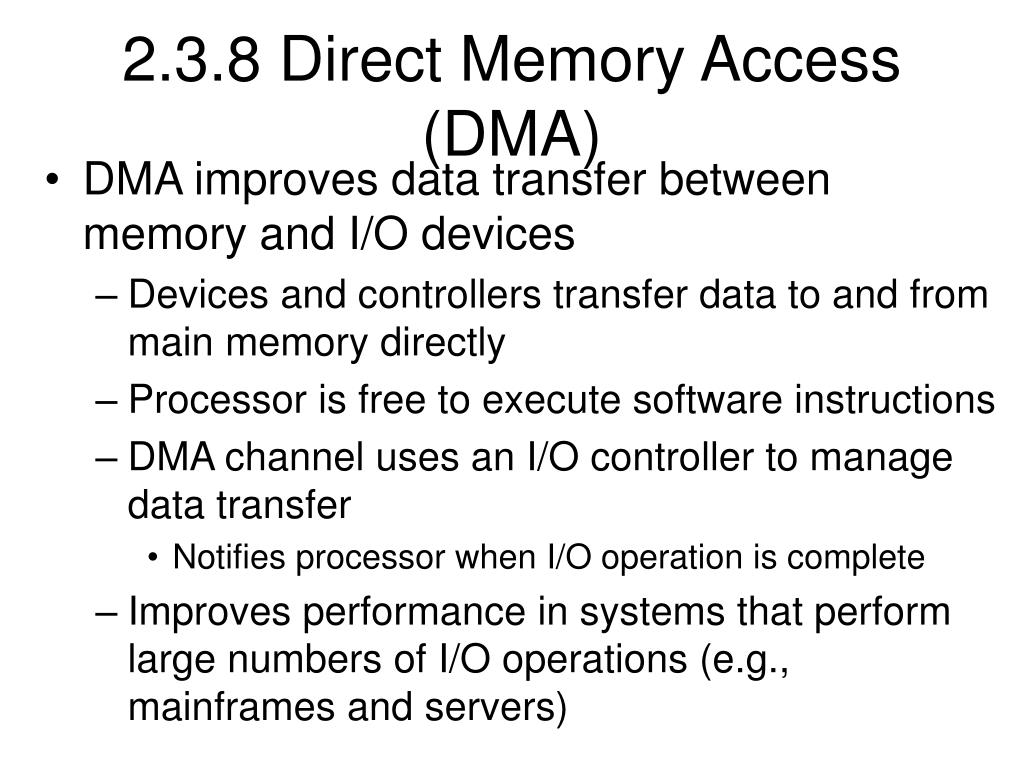 2.3.8 Direct Memory Access (DMA)

• DMA improves data transfer between memory and I/O devices
– Devices and controllers transfer data to and from main memory directly
– Processor is free to execute software instructions
– DMA channel uses an I/O controller to manage data transfer
• Notifies processor when I/O operation is complete
– Improves performance in systems that perform large numbers of I/O operations (e.g., mainframes and servers)